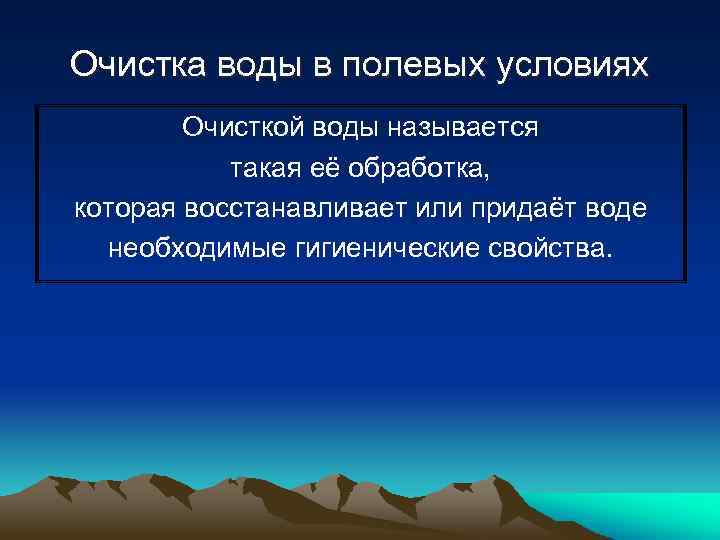 Очистка воды в полевых условиях

Очисткой воды называется такая её обработка, которая восстанавливает или придаёт воде необходимые гигиенические свойства.